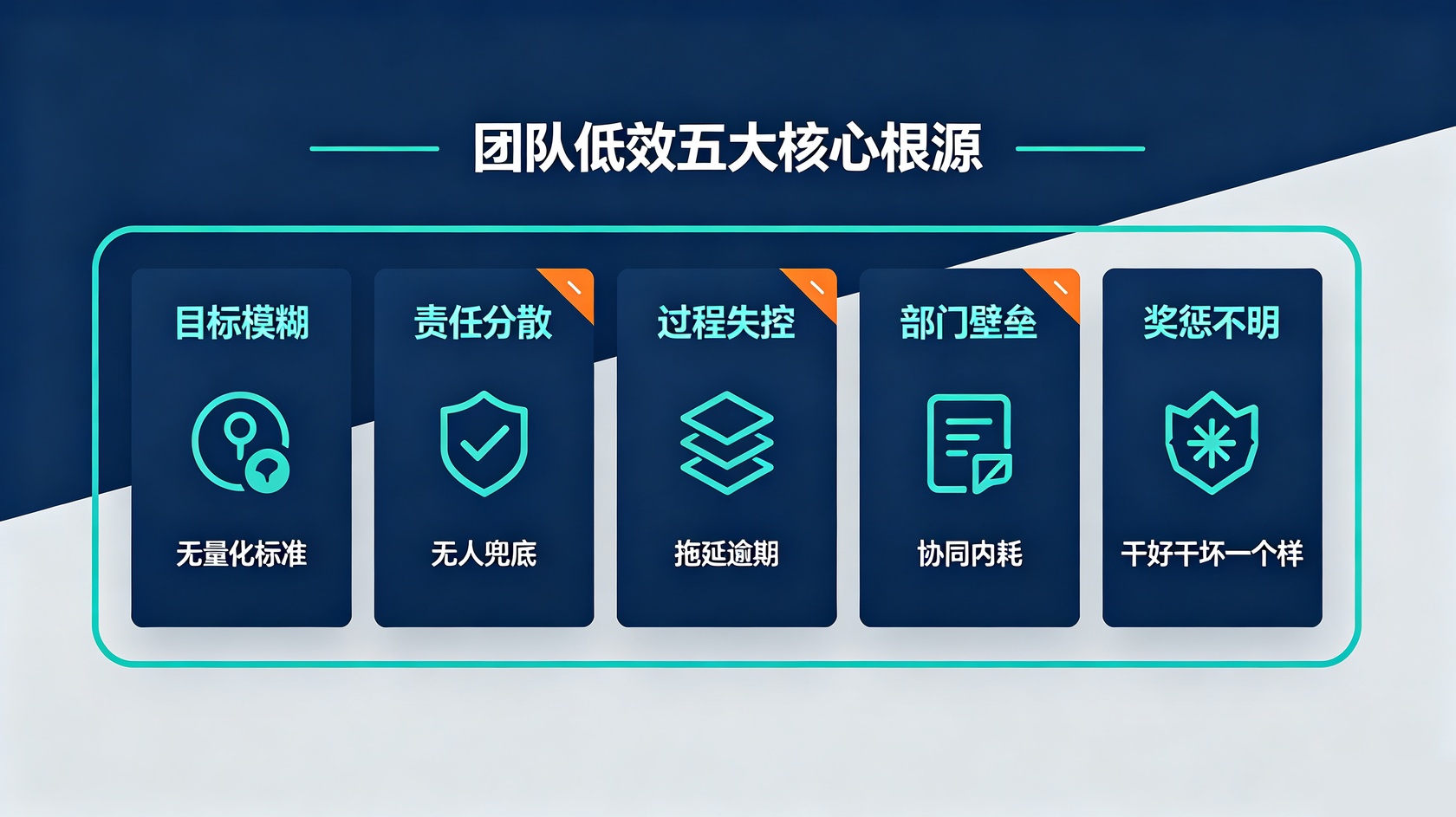 团队低效五大核心根源

目标模糊

无量化标准

责任分散

无人兜底

过程失控

拖延逾期

部门壁垒

协同内耗

奖惩不明

干好干坏一个样